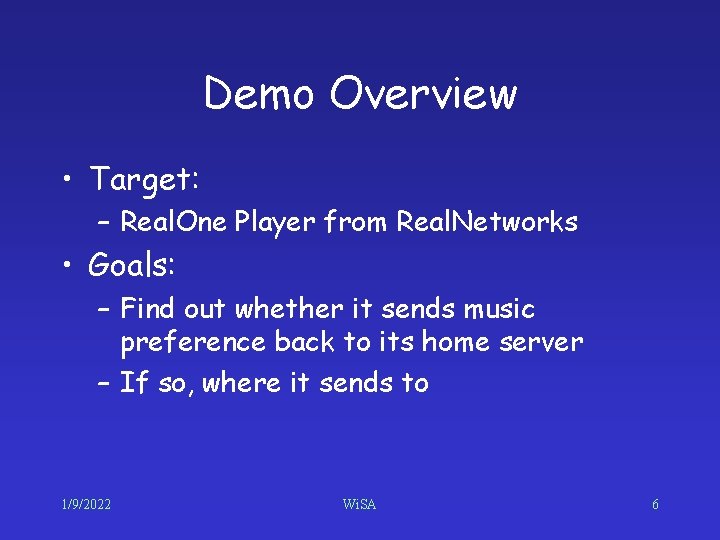 Demo Overview

• Target:
– RealOne Player from RealNetworks

• Goals:
– Find out whether it sends music preference back to its home server
– If so, where it sends to

1/9/2022 WiSA 6